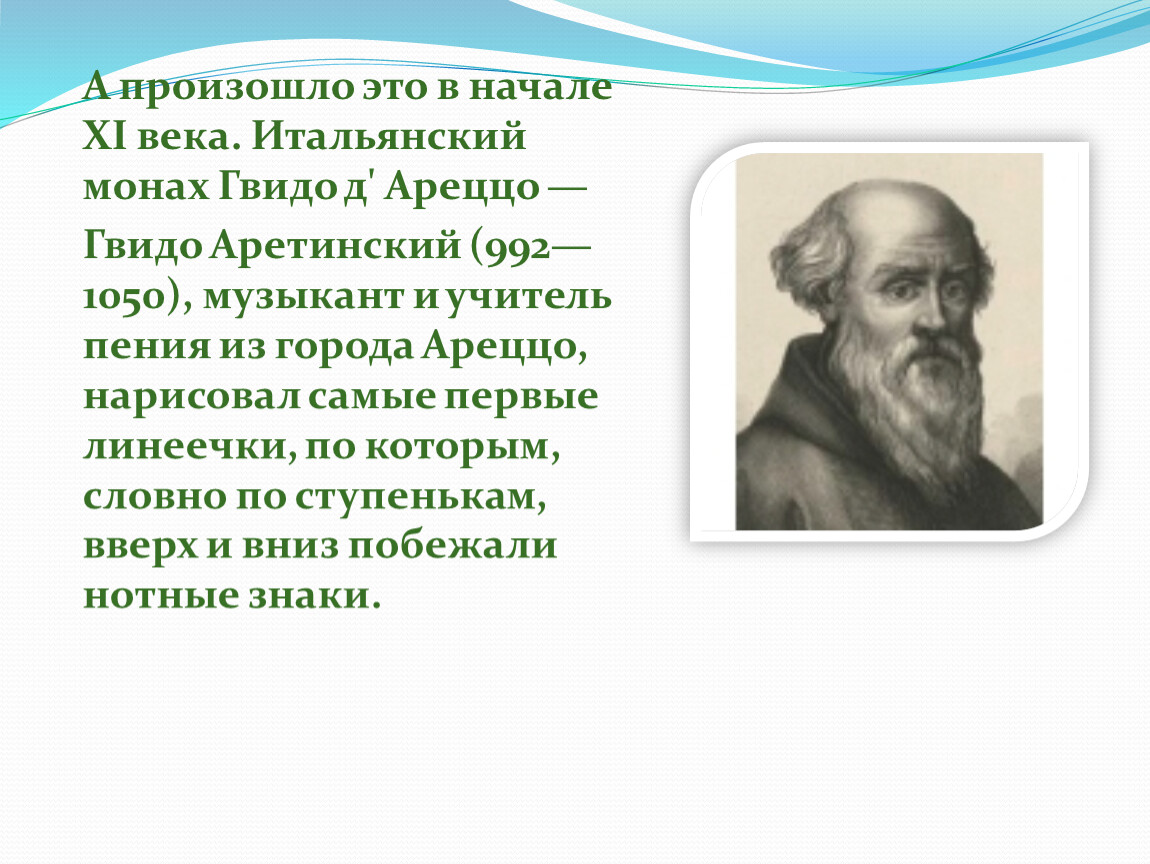 А произошло это в начале XI века. Итальянский монах Гвидо д' Ареццо — Гвидо Аретинский (992—1050), музыкант и учитель пения из города Ареццо, нарисовал самые первые линеечки, по которым, словно по ступенькам, вверх и вниз побежали нотные знаки.